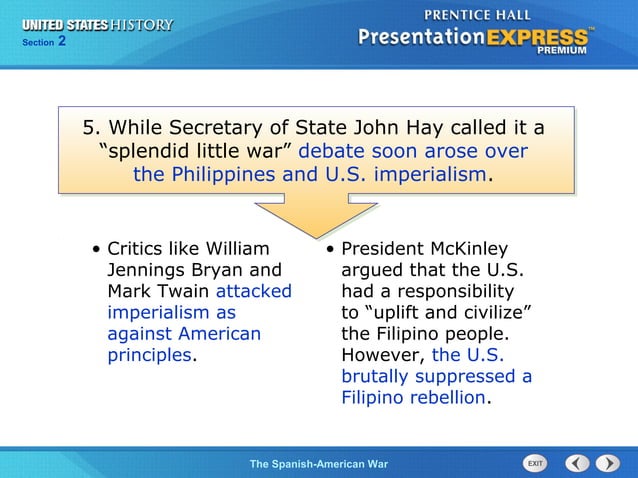 UNITED STATES HISTORY
Section 2

PRENTICE HALL
Presentation EXPRESS™
PREMIUM

5. While Secretary of State John Hay called it a "splendid little war" debate soon arose over the Philippines and U.S. imperialism.

• Critics like William Jennings Bryan and Mark Twain attacked imperialism as against American principles.

• President McKinley argued that the U.S. had a responsibility to "uplift and civilize" the Filipino people. However, the U.S. brutally suppressed a Filipino rebellion.

The Spanish-American War

EXIT